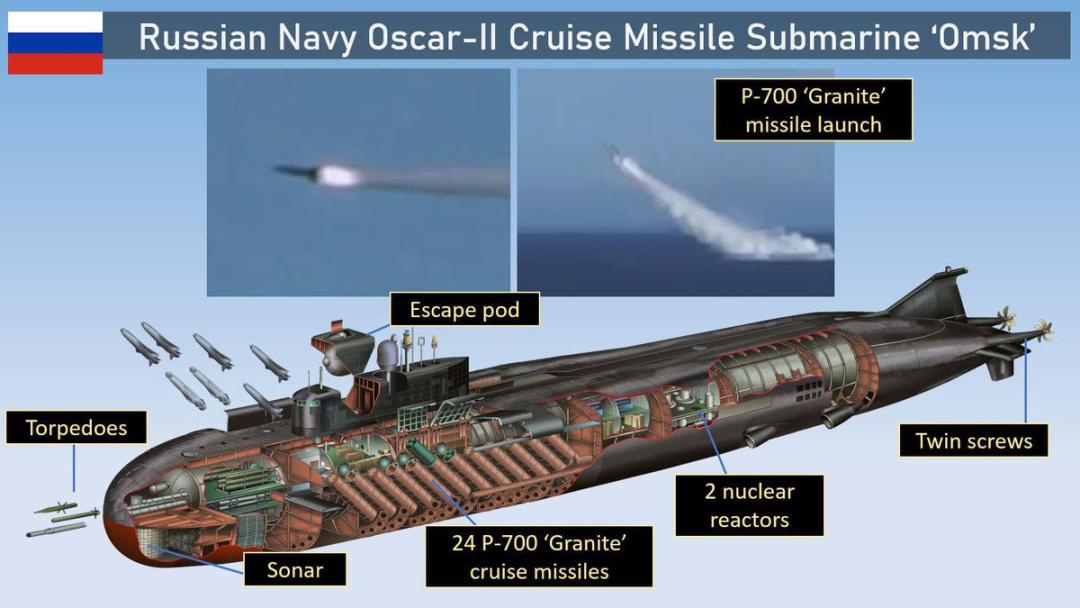 Russian Navy Oscar-II Cruise Missile Submarine 'Omsk'

P-700 'Granite' missile launch

Escape pod

Torpedoes

Twin screws

2 nuclear reactors

24 P-700 'Granite' cruise missiles

Sonar